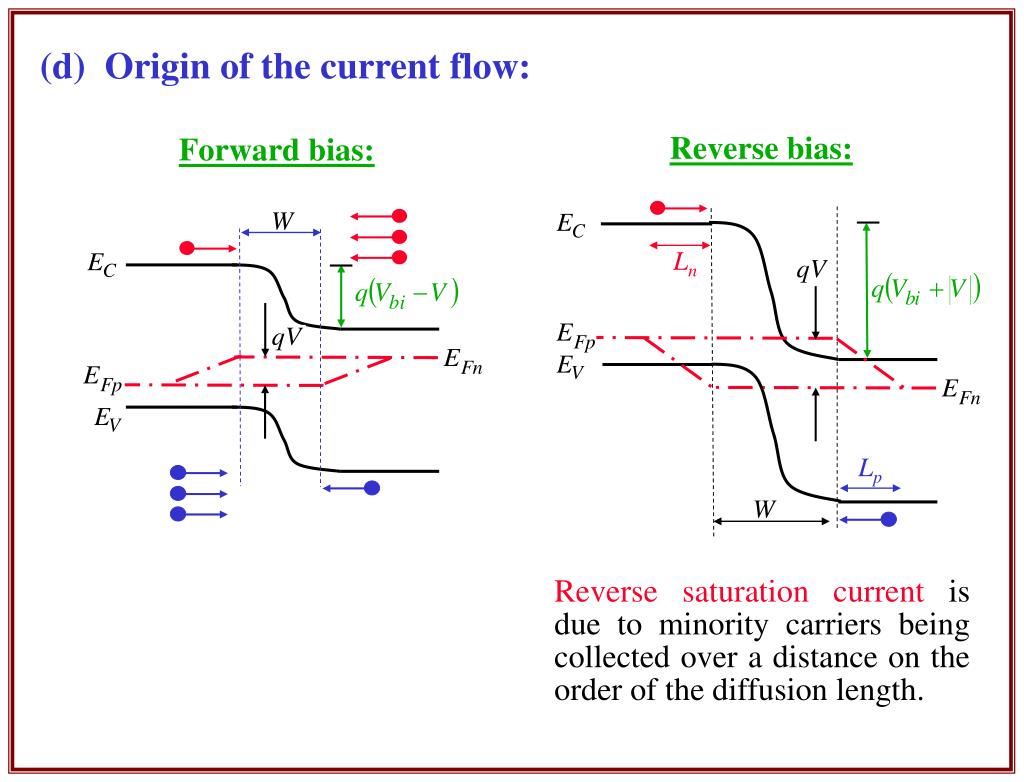 (d) Origin of the current flow:

Forward bias:

$W$

$E_C$

$q(V_{bi} - V)$

$qV$

$E_{Fn}$

$E_{Fp}$

$E_V$

Reverse bias:

$E_C$

$L_n$

$qV$

$q(V_{bi} + |V|)$

$E_{Fp}$

$E_V$

$E_{Fn}$

$L_p$

$W$

Reverse saturation current is due to minority carriers being collected over a distance on the order of the diffusion length.